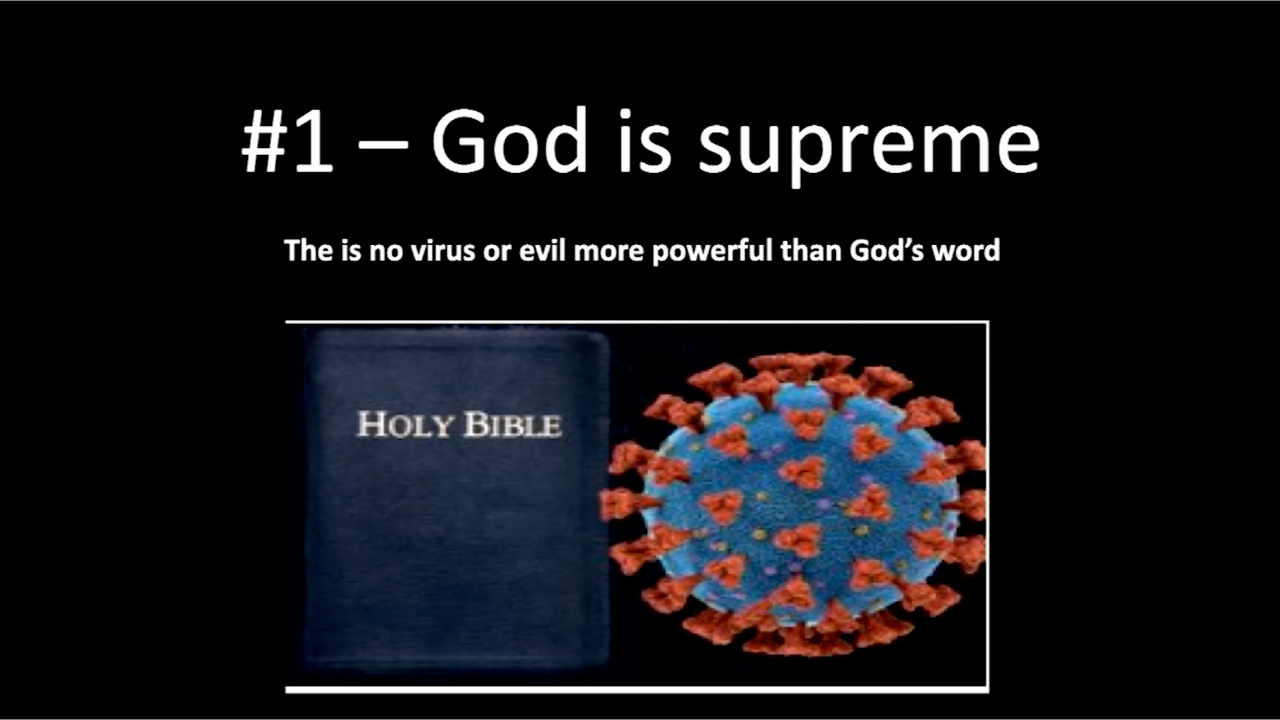 #1 – God is supreme

The is no virus or evil more powerful than God's word

HOLY BIBLE